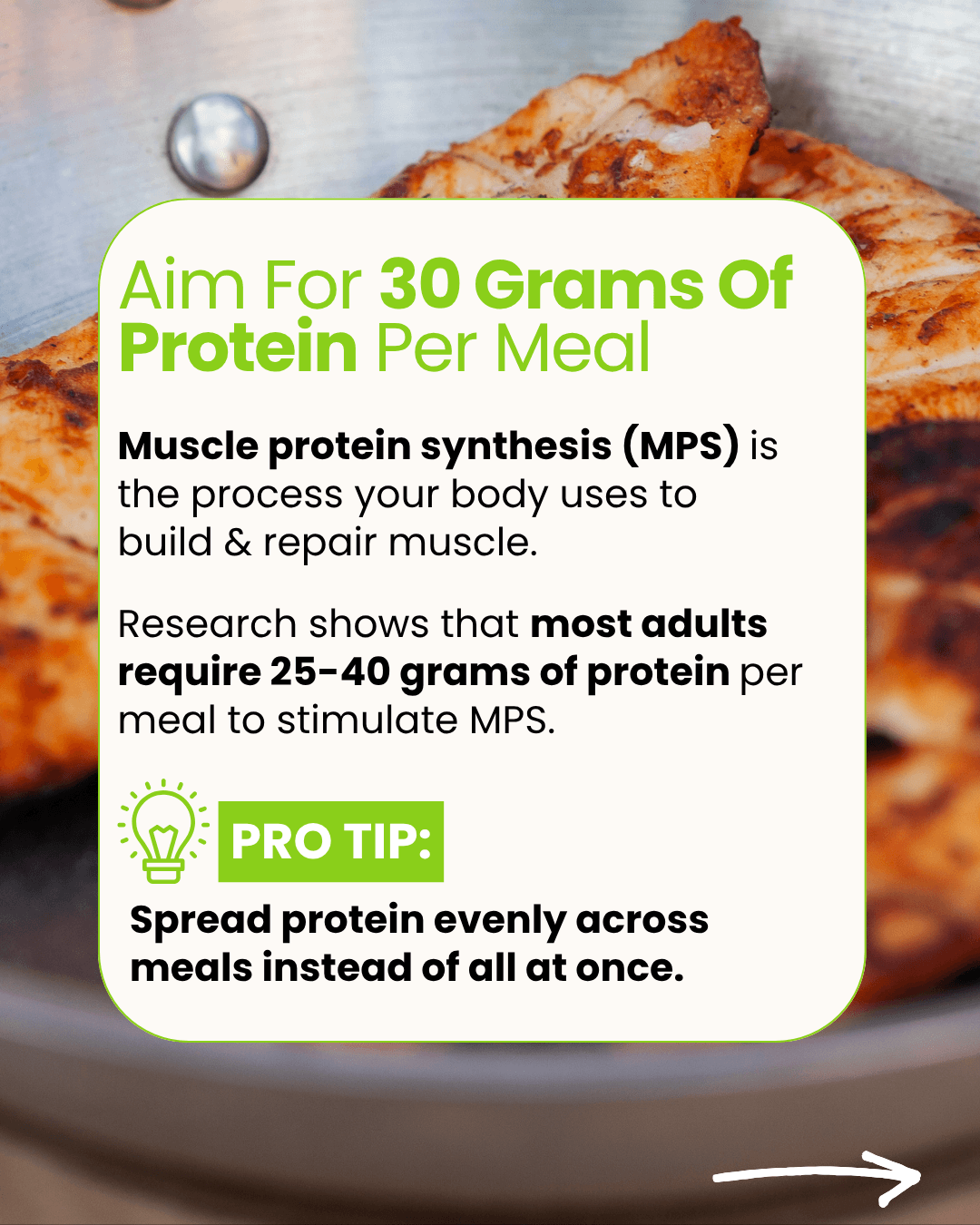 Aim For 30 Grams Of Protein Per Meal

Muscle protein synthesis (MPS) is the process your body uses to build & repair muscle.

Research shows that most adults require 25-40 grams of protein per meal to stimulate MPS.

PRO TIP:

Spread protein evenly across meals instead of all at once.